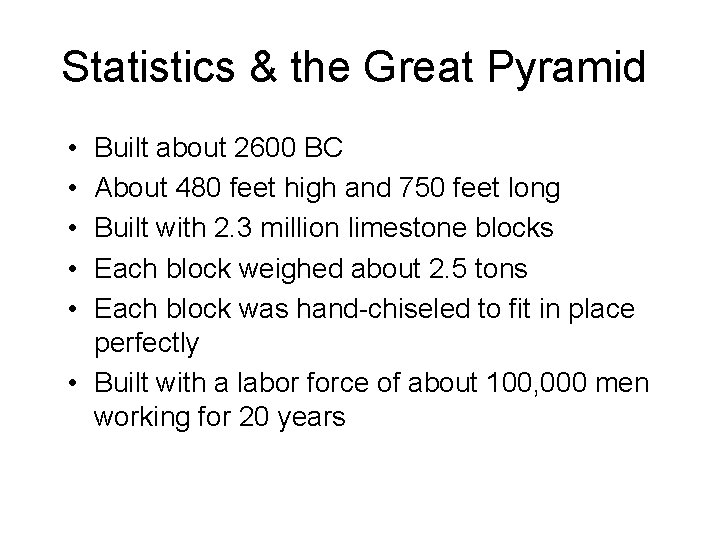 Statistics & the Great Pyramid

• Built about 2600 BC
• About 480 feet high and 750 feet long
• Built with 2.3 million limestone blocks
• Each block weighed about 2.5 tons
• Each block was hand-chiseled to fit in place perfectly
• Built with a labor force of about 100,000 men working for 20 years